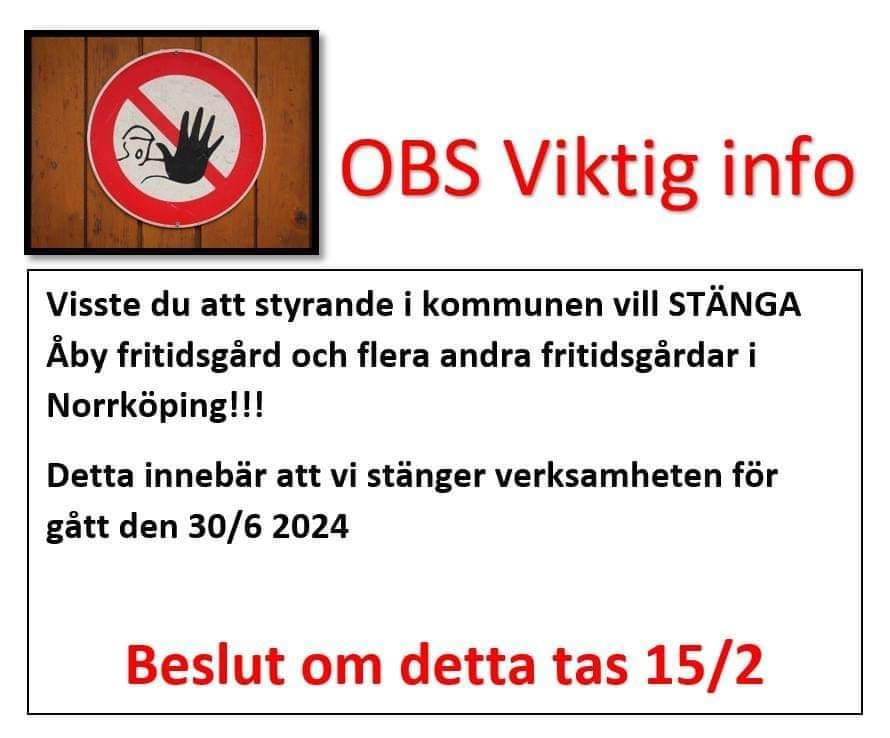 OBS Viktig info

Visste du att styrande i kommunen vill STÄNGA Åby fritidsgård och flera andra fritidsgårdar i Norrköping!!!

Detta innebär att vi stänger verksamheten för gått den 30/6 2024

Beslut om detta tas 15/2